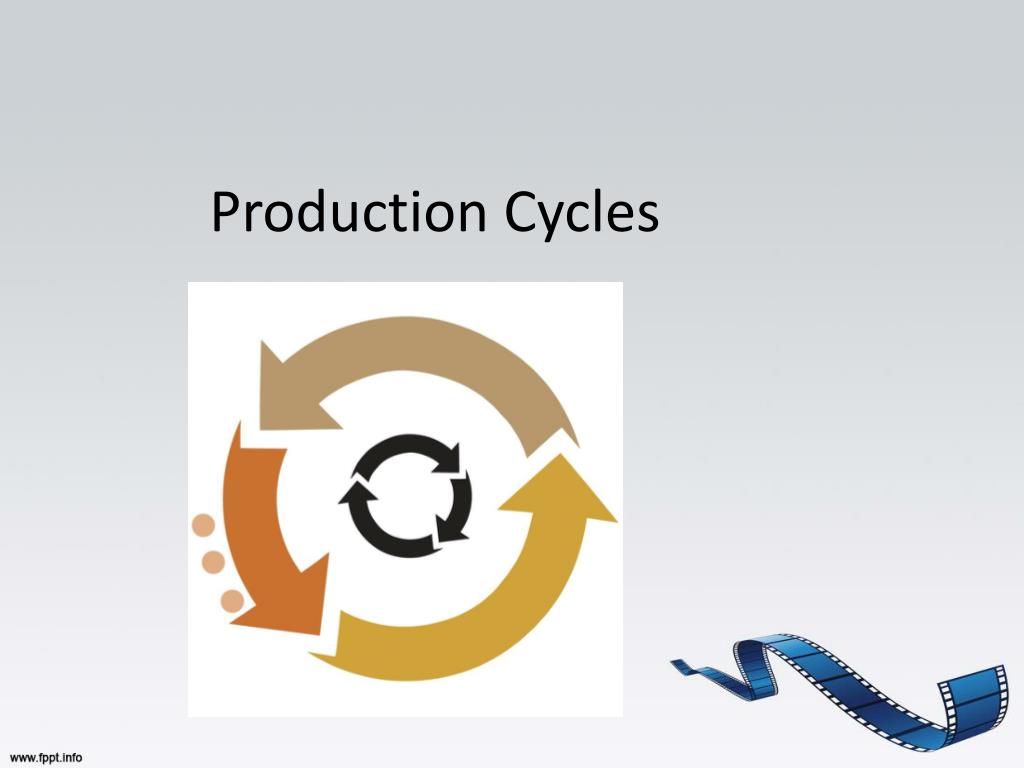 Production Cycles

www.fppt.info